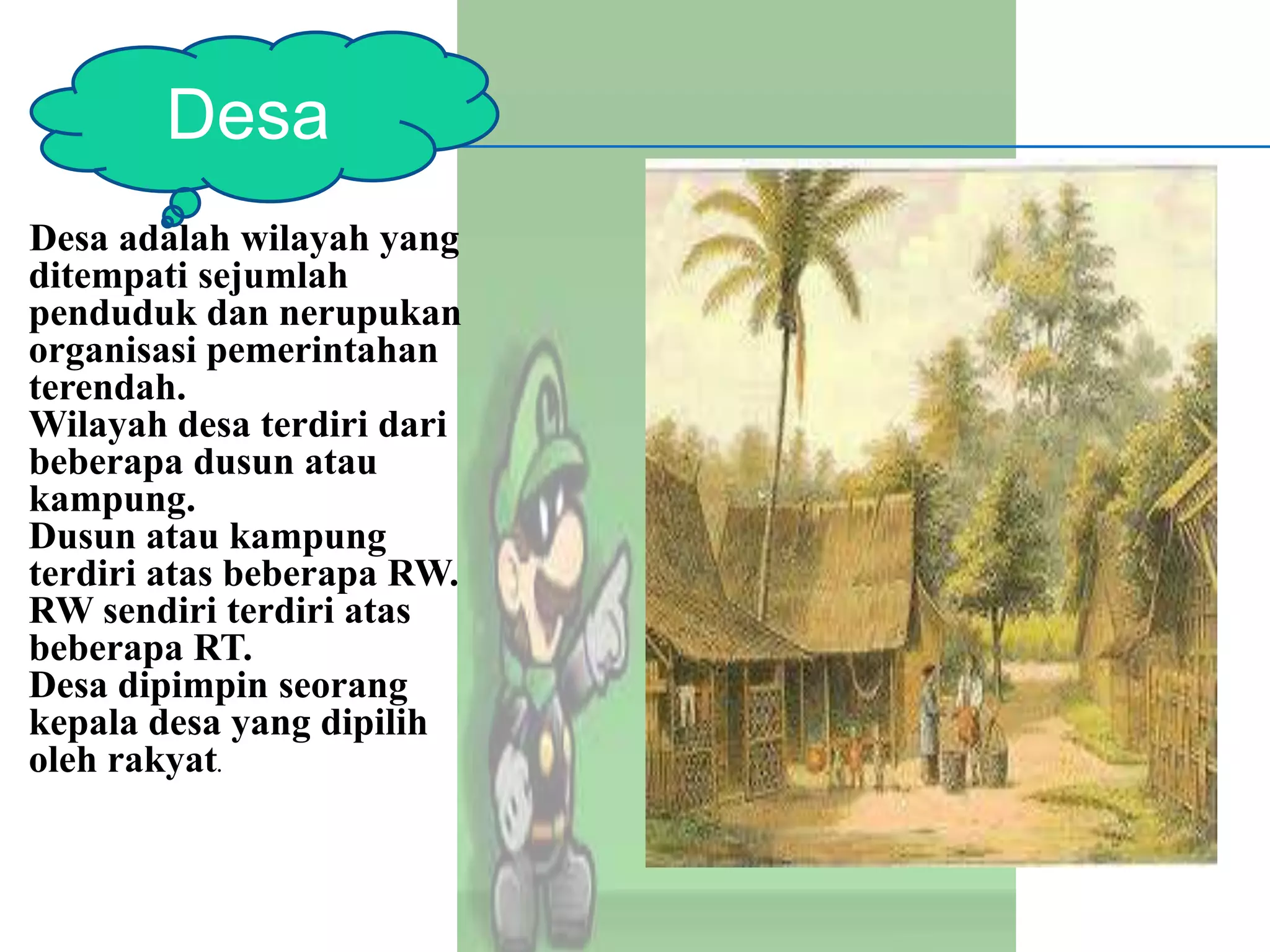 Desa

Desa adalah wilayah yang ditempati sejumlah penduduk dan nerupukan organisasi pemerintahan terendah.
Wilayah desa terdiri dari beberapa dusun atau kampung.
Dusun atau kampung terdiri atas beberapa RW.
RW sendiri terdiri atas beberapa RT.
Desa dipimpin seorang kepala desa yang dipilih oleh rakyat.